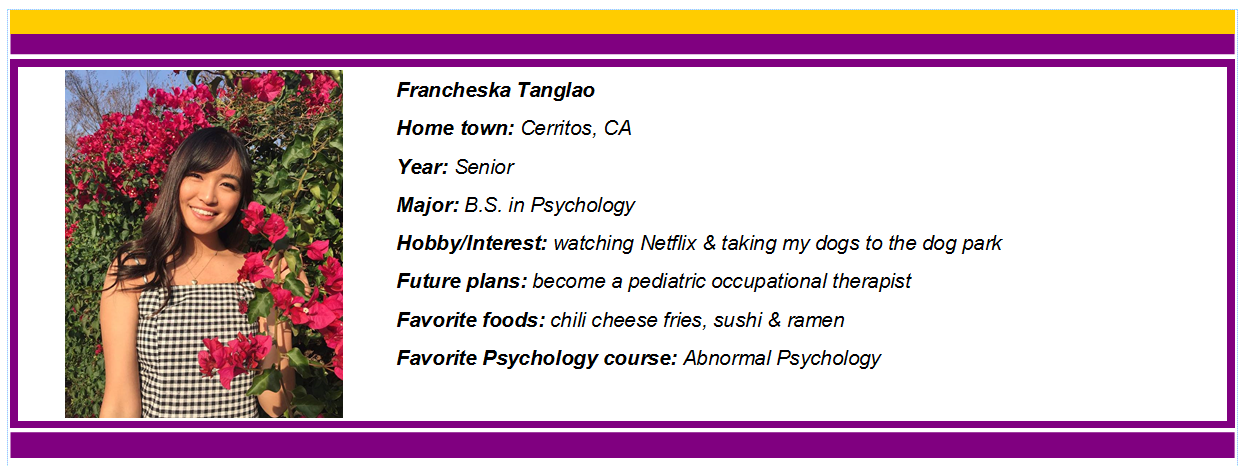 Francheska Tanglao

Home town: Cerritos, CA

Year: Senior

Major: B.S. in Psychology

Hobby/Interest: watching Netflix & taking my dogs to the dog park

Future plans: become a pediatric occupational therapist

Favorite foods: chili cheese fries, sushi & ramen

Favorite Psychology course: Abnormal Psychology